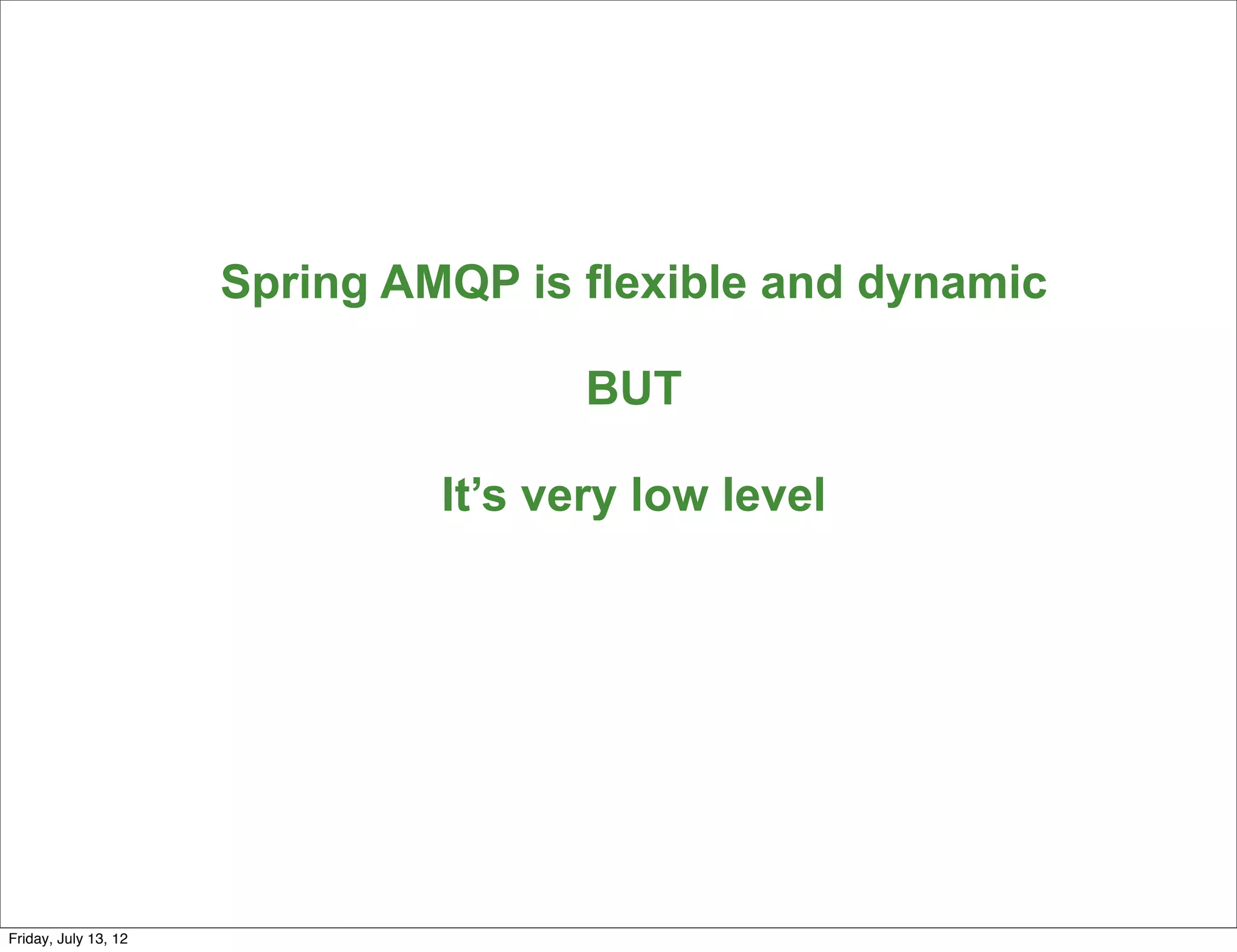 Spring AMQP is flexible and dynamic

BUT

It’s very low level

Friday, July 13, 12